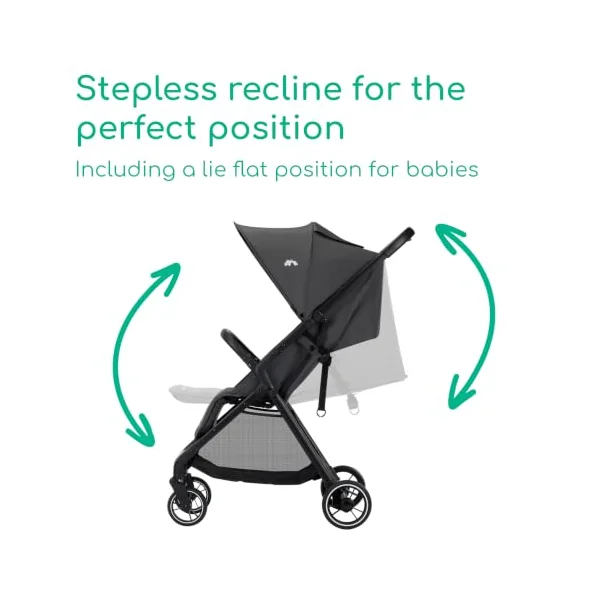 Stepless recline for the perfect position

Including a lie flat position for babies